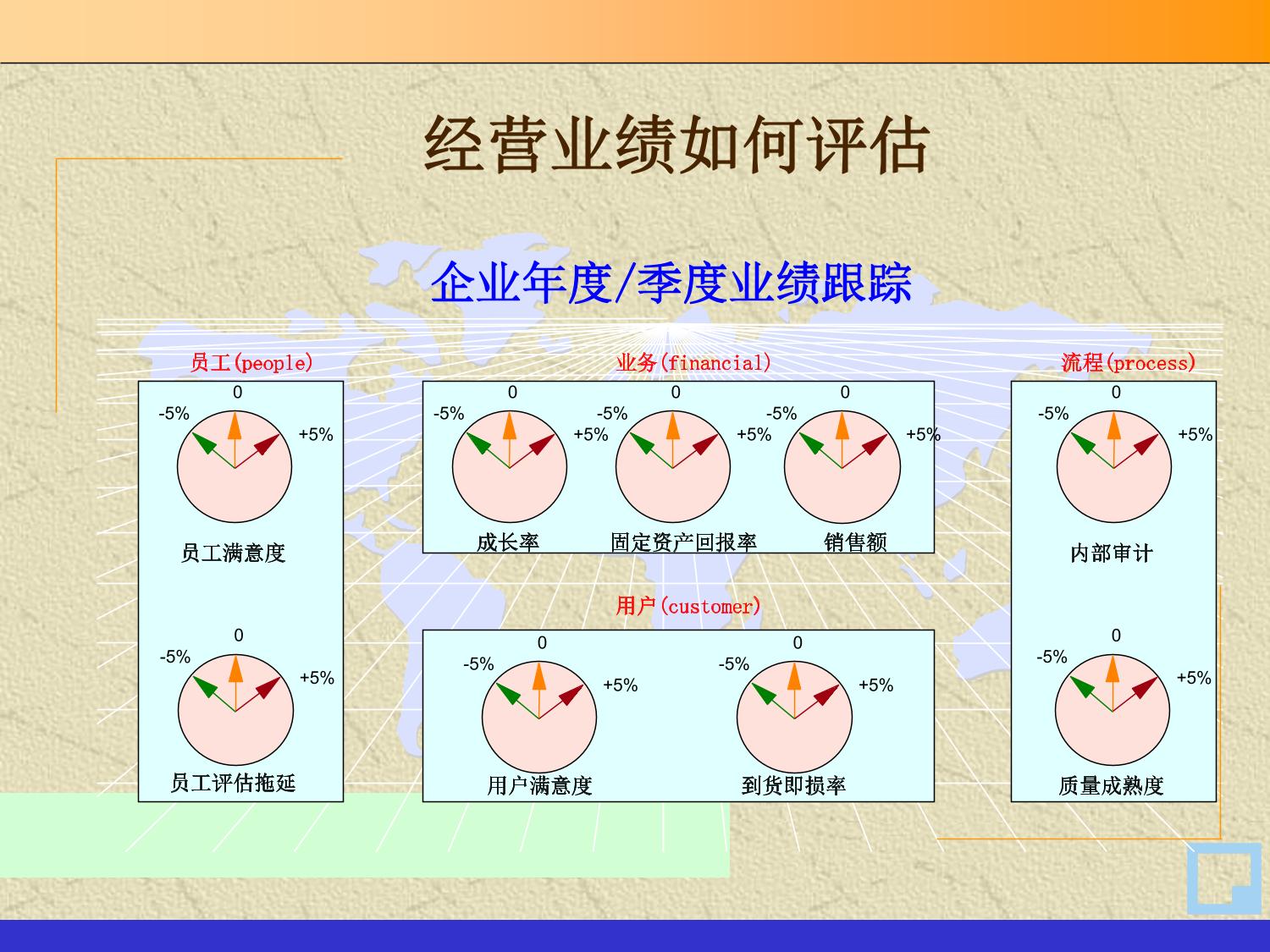 经营业绩如何评估

企业年度/季度业绩跟踪

员工(people)

0
-5%
+5%
员工满意度

0
-5%
+5%
员工评估拖延

业务(financial)

0
-5%
+5%
成长率

0
-5%
+5%
固定资产回报率

0
-5%
+5%
销售额

用户(customer)

0
-5%
+5%
用户满意度

0
-5%
+5%
到货即损率

流程(process)

0
-5%
+5%
内部审计

0
-5%
+5%
质量成熟度